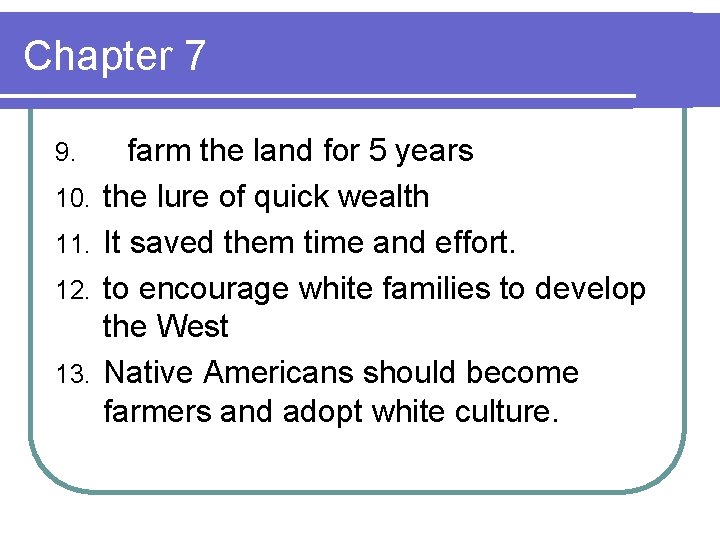 Chapter 7

9. farm the land for 5 years
10. the lure of quick wealth
11. It saved them time and effort.
12. to encourage white families to develop the West
13. Native Americans should become farmers and adopt white culture.